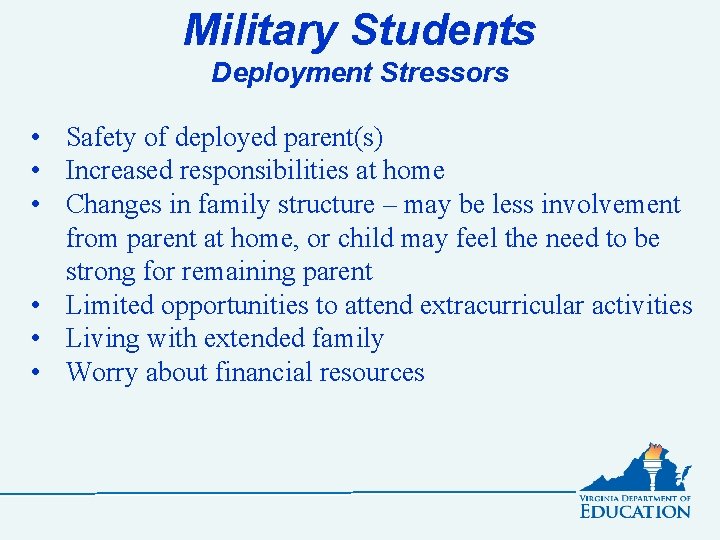 Military Students
Deployment Stressors

• Safety of deployed parent(s)
• Increased responsibilities at home
• Changes in family structure – may be less involvement from parent at home, or child may feel the need to be strong for remaining parent
• Limited opportunities to attend extracurricular activities
• Living with extended family
• Worry about financial resources

VIRGINIA DEPARTMENT OF
EDUCATION